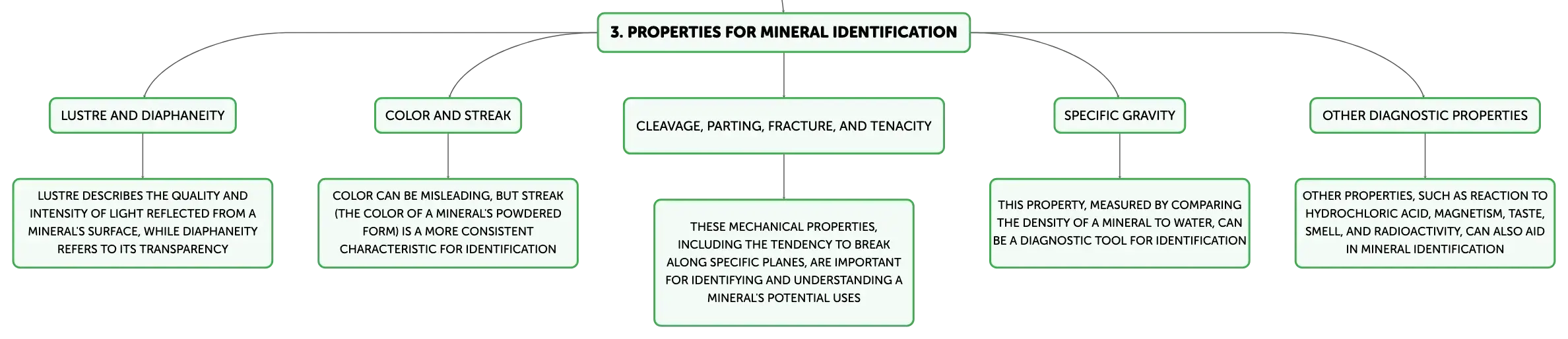 3. PROPERTIES FOR MINERAL IDENTIFICATION

LUSTRE AND DIAPHANEITY

LUSTRE DESCRIBES THE QUALITY AND INTENSITY OF LIGHT REFLECTED FROM A MINERAL'S SURFACE, WHILE DIAPHANEITY REFERS TO ITS TRANSPARENCY

COLOR AND STREAK

COLOR CAN BE MISLEADING, BUT STREAK (THE COLOR OF A MINERAL'S POWDERED FORM) IS A MORE CONSISTENT CHARACTERISTIC FOR IDENTIFICATION

CLEAVAGE, PARTING, FRACTURE, AND TENACITY

THESE MECHANICAL PROPERTIES, INCLUDING THE TENDENCY TO BREAK ALONG SPECIFIC PLANES, ARE IMPORTANT FOR IDENTIFYING AND UNDERSTANDING A MINERAL'S POTENTIAL USES

SPECIFIC GRAVITY

THIS PROPERTY, MEASURED BY COMPARING THE DENSITY OF A MINERAL TO WATER, CAN BE A DIAGNOSTIC TOOL FOR IDENTIFICATION

OTHER DIAGNOSTIC PROPERTIES

OTHER PROPERTIES, SUCH AS REACTION TO HYDROCHLORIC ACID, MAGNETISM, TASTE, SMELL, AND RADIOACTIVITY, CAN ALSO AID IN MINERAL IDENTIFICATION